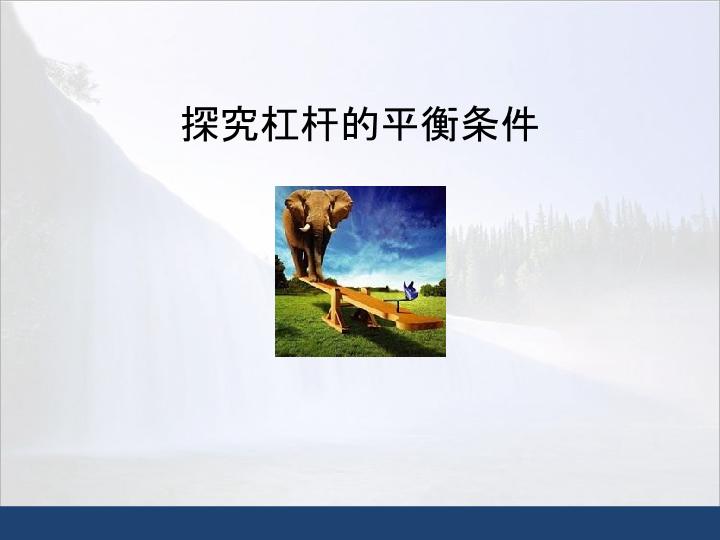 探究杠杆的平衡条件